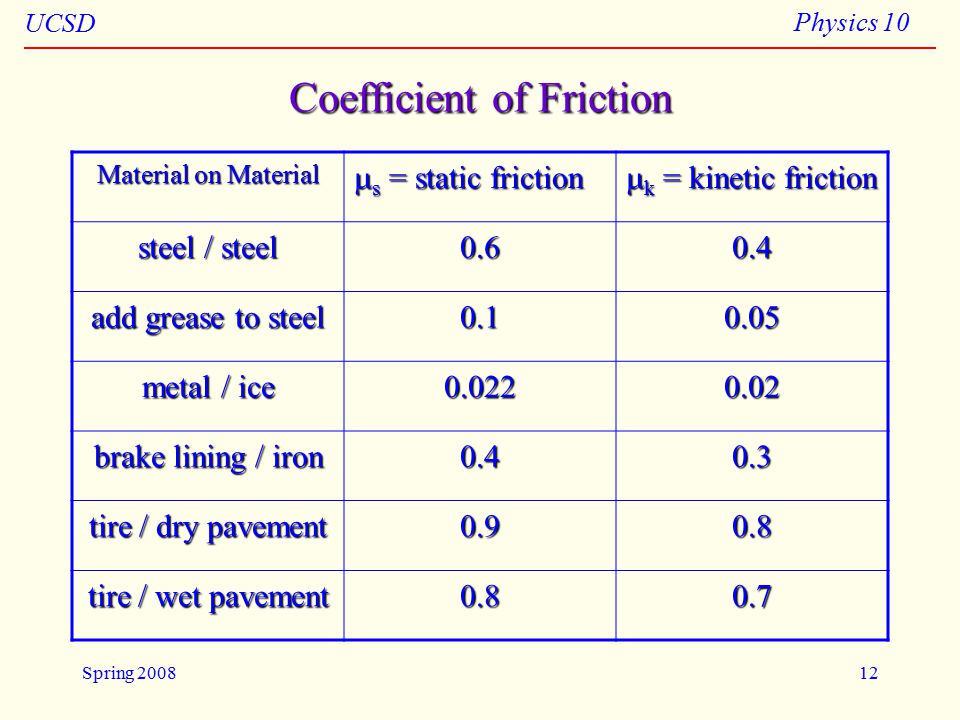 UCSD

Physics 10

Coefficient of Friction

| Material on Material | $\mu_s$ = static friction | $\mu_k$ = kinetic friction |
|---|---|---|
| steel / steel | 0.6 | 0.4 |
| add grease to steel | 0.1 | 0.05 |
| metal / ice | 0.022 | 0.02 |
| brake lining / iron | 0.4 | 0.3 |
| tire / dry pavement | 0.9 | 0.8 |
| tire / wet pavement | 0.8 | 0.7 |

Spring 2008

12